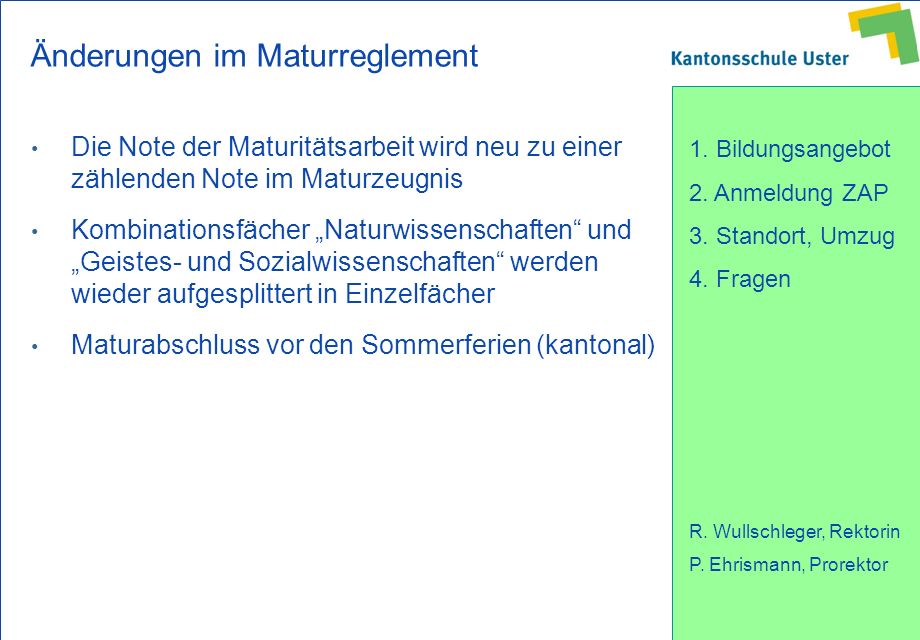 Änderungen im Maturreglement

Kantonsschule Uster

• Die Note der Maturitätsarbeit wird neu zu einer zählenden Note im Maturzeugnis

• Kombinationsfächer „Naturwissenschaften“ und „Geistes- und Sozialwissenschaften“ werden wieder aufgesplittert in Einzelfächer

• Maturabschluss vor den Sommerferien (kantonal)

1. Bildungsangebot
2. Anmeldung ZAP
3. Standort, Umzug
4. Fragen

R. Wullschleger, Rektorin
P. Ehrismann, Prorektor